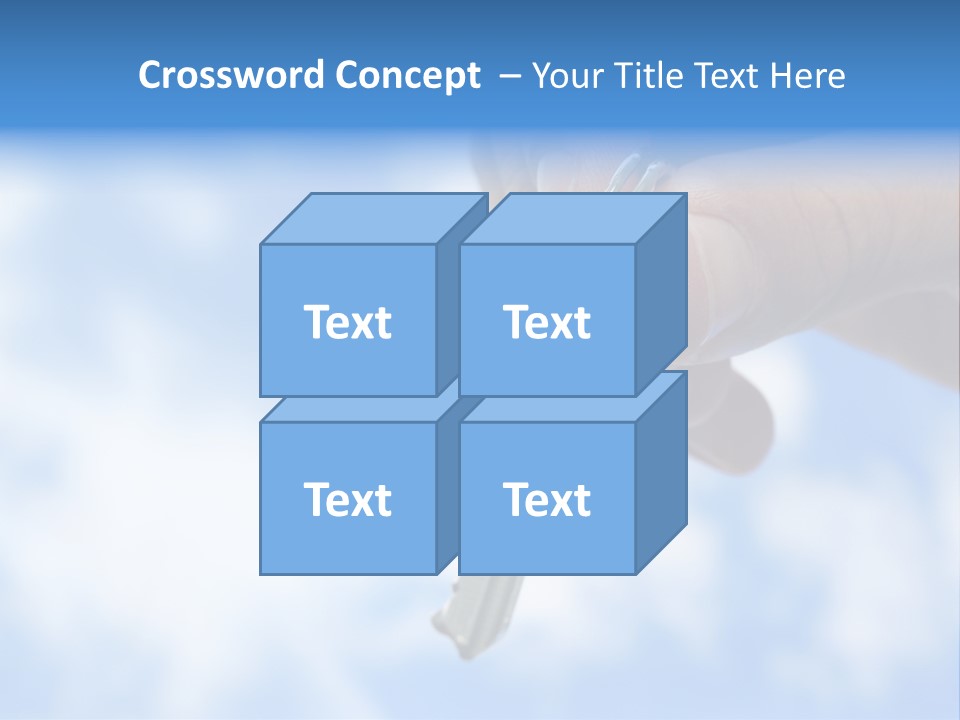 Crossword Concept – Your Title Text Here

Text

Text

Text

Text